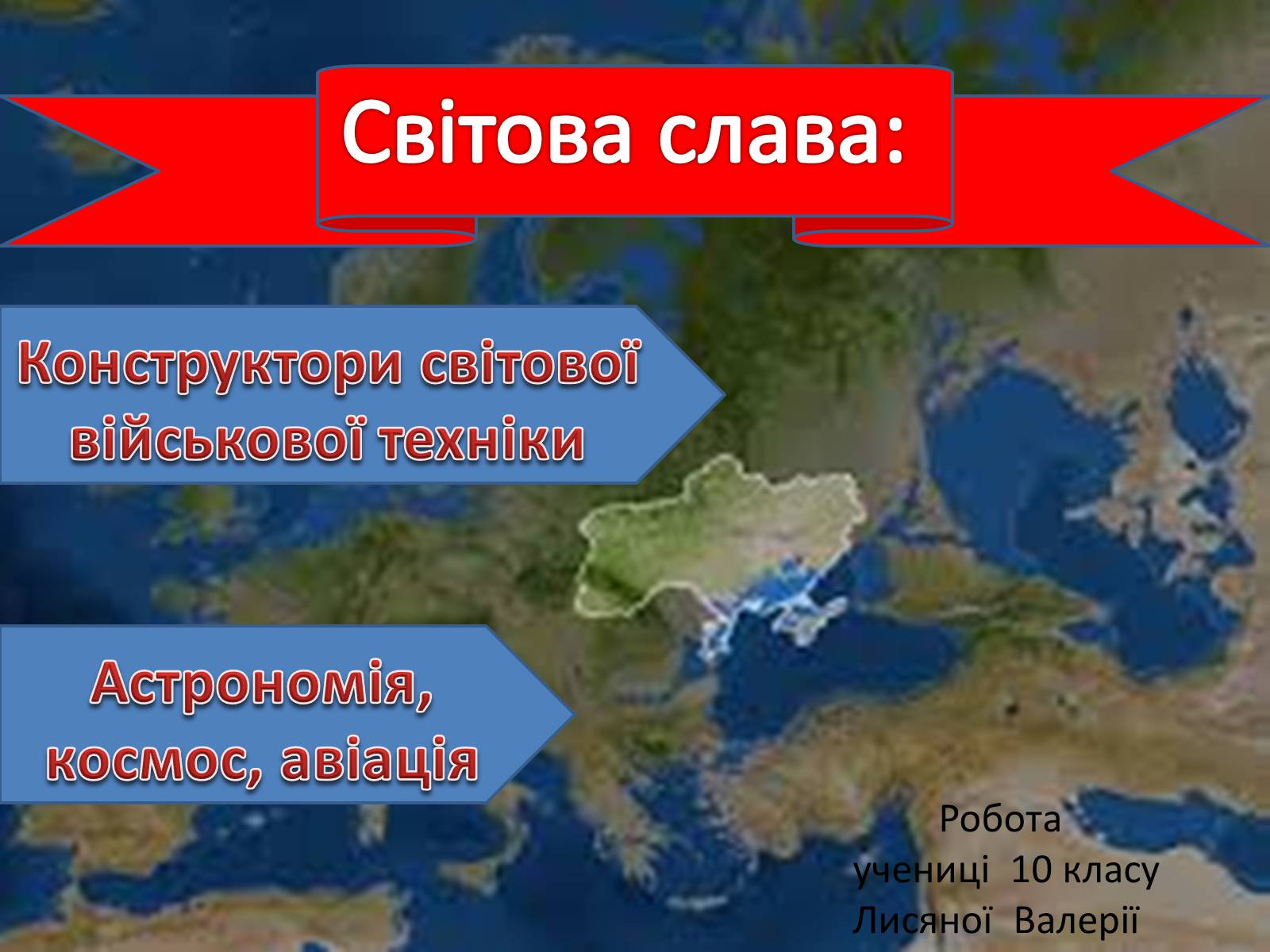 Світова слава:

Конструктори світової військової техніки

Астрономія, космос, авіація

Робота учениці 10 класу Лисяної Валерії